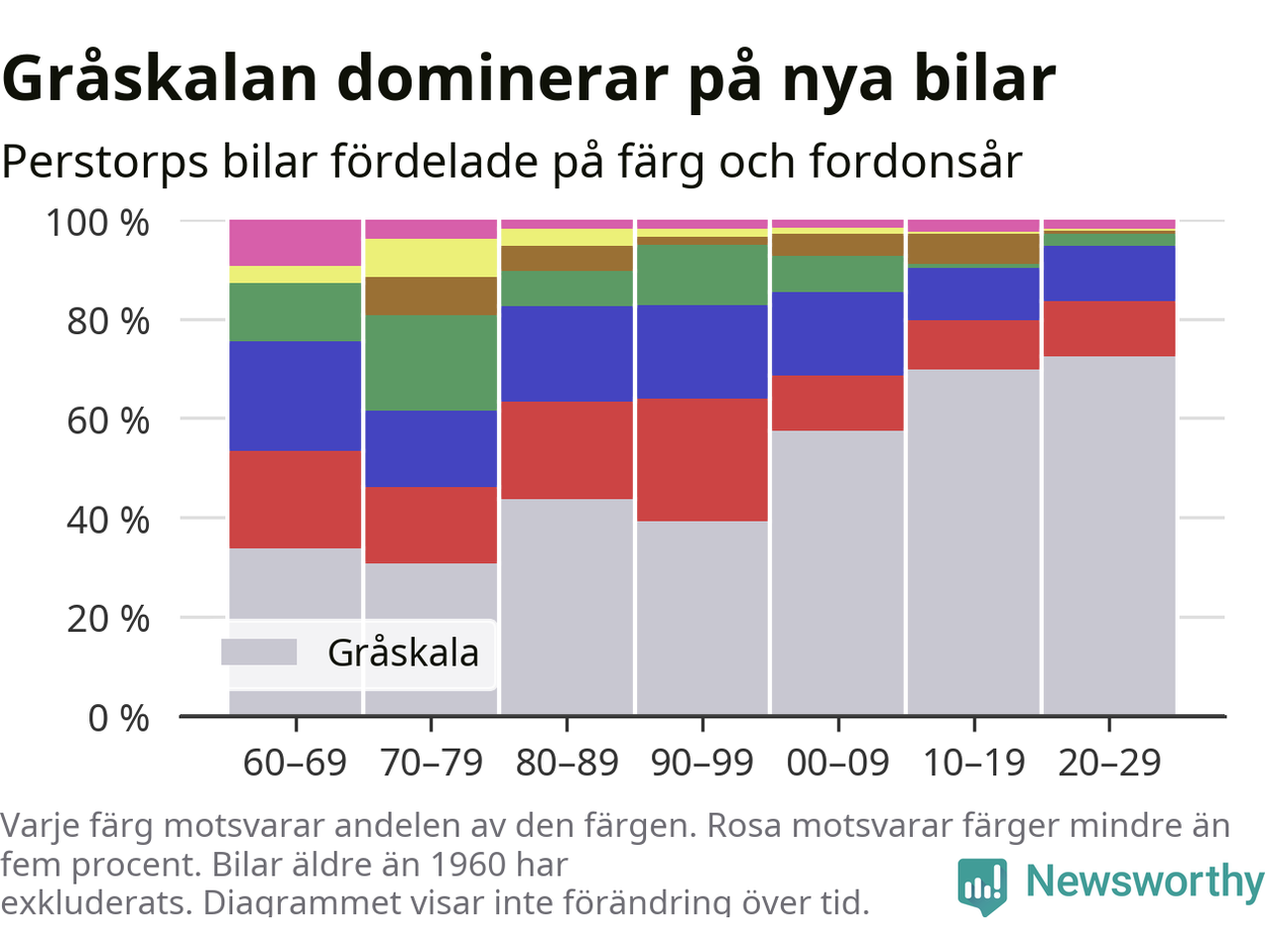 Gråskalan dominerar på nya bilar

Perstorps bilar fördelade på färg och fordonsår

100 %
80 %
60 %
40 %
20 %
0 %

Gråskala

60–69 70–79 80–89 90–99 00–09 10–19 20–29

Varje färg motsvarar andelen av den färgen. Rosa motsvarar färger mindre än fem procent. Bilar äldre än 1960 har exkluderats. Diagrammet visar inte förändring över tid.

Newsworthy